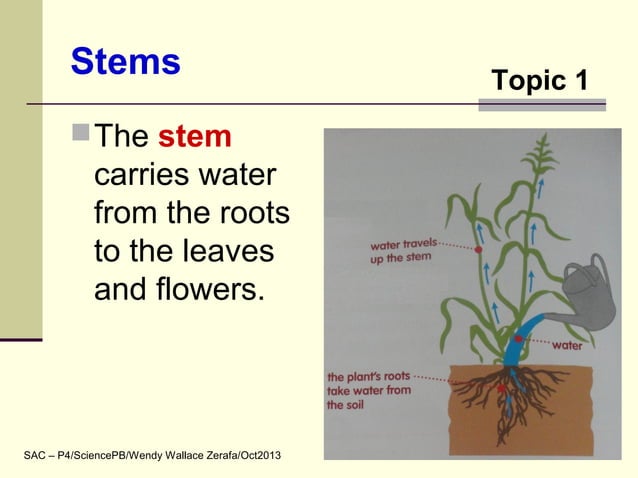 Stems

Topic 1

The stem carries water from the roots to the leaves and flowers.

water travels up the stem

water

the plant's roots take water from the soil

SAC – P4/SciencePB/Wendy Wallace Zerafa/Oct2013